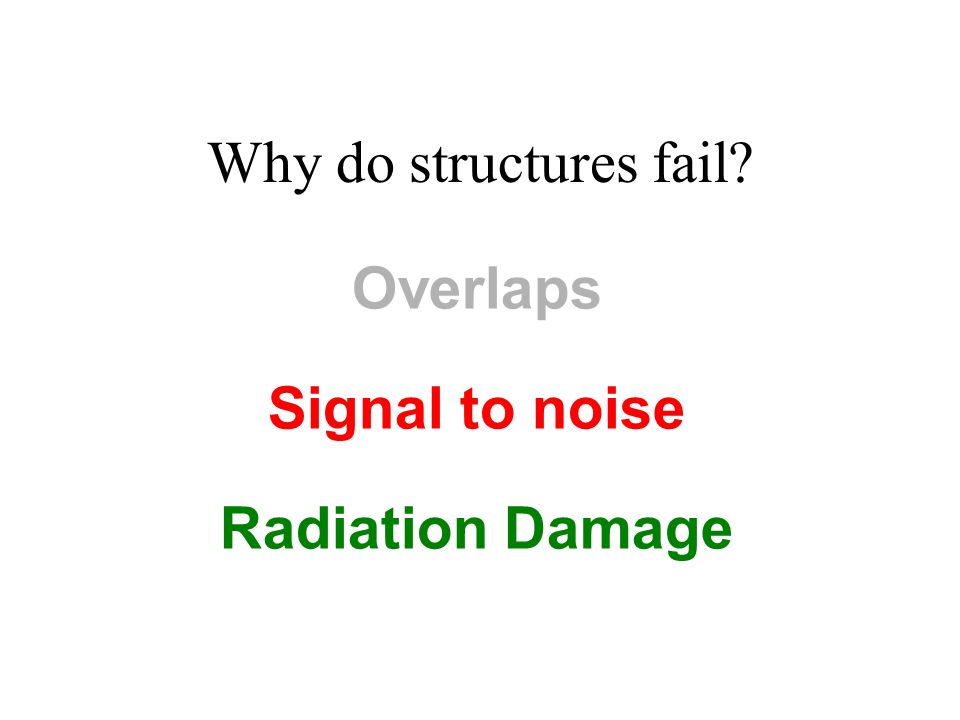 Why do structures fail?

Overlaps

Signal to noise

Radiation Damage